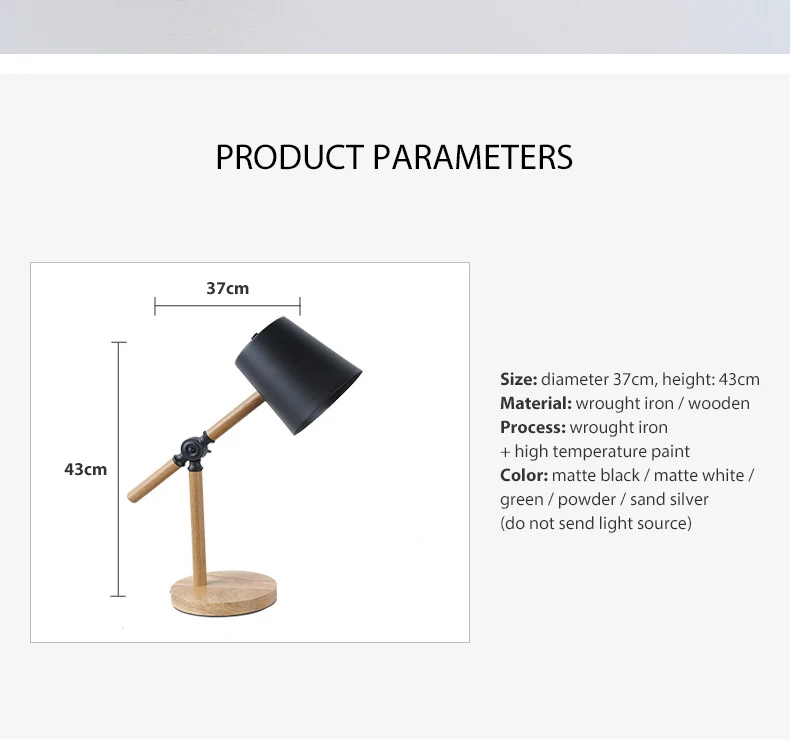 PRODUCT PARAMETERS

37cm

43cm

Size: diameter 37cm, height: 43cm
Material: wrought iron / wooden
Process: wrought iron
+ high temperature paint
Color: matte black / matte white /
green / powder / sand silver
(do not send light source)